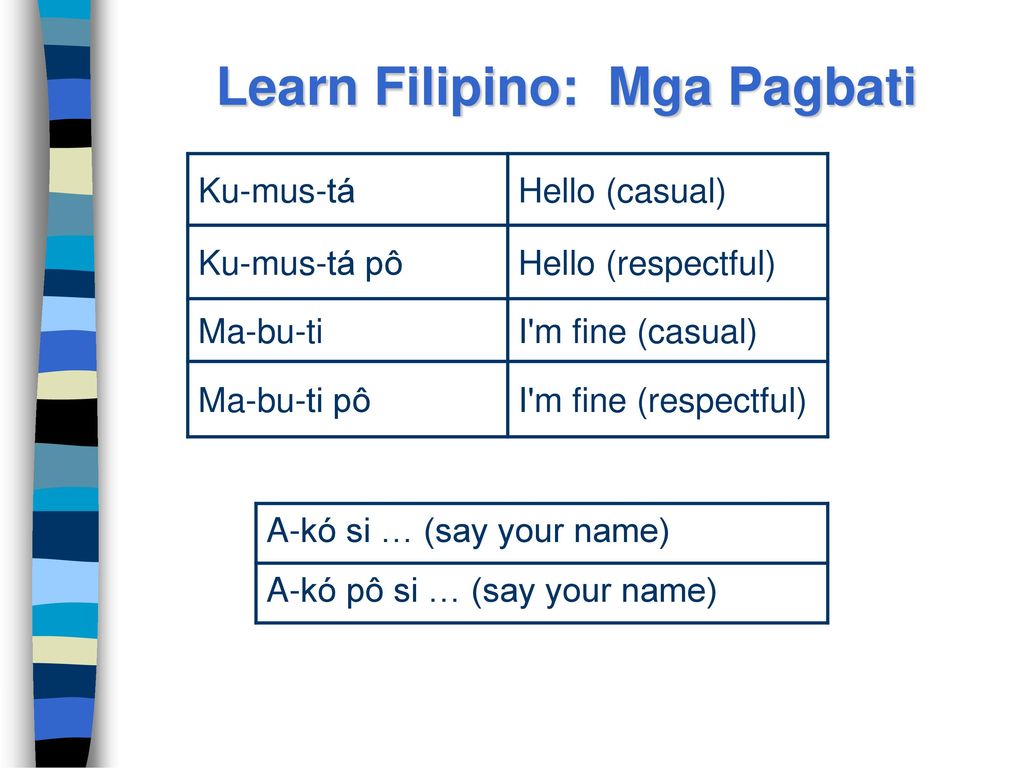 Learn Filipino: Mga Pagbati

| Ku-mus-tá | Hello (casual) |
|---|---|
| Ku-mus-tá pô | Hello (respectful) |
| Ma-bu-ti | I'm fine (casual) |
| Ma-bu-ti pô | I'm fine (respectful) |

| A-kó si … (say your name) |
|---|
| A-kó pô si … (say your name) |